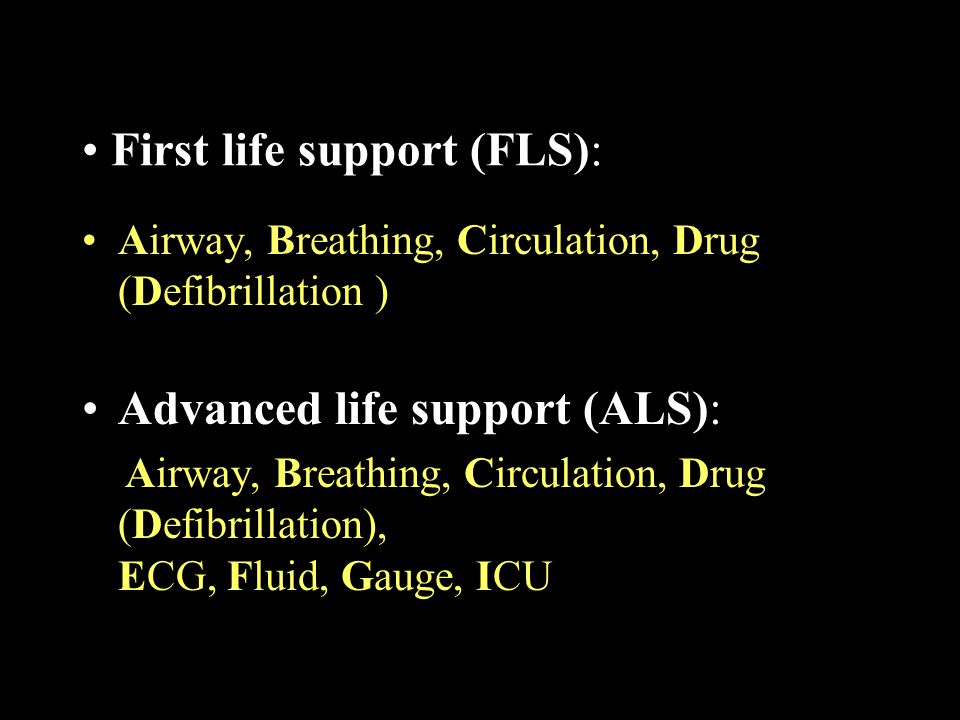 • First life support (FLS):

• Airway, Breathing, Circulation, Drug (Defibrillation )

• Advanced life support (ALS):

Airway, Breathing, Circulation, Drug (Defibrillation),
ECG, Fluid, Gauge, ICU